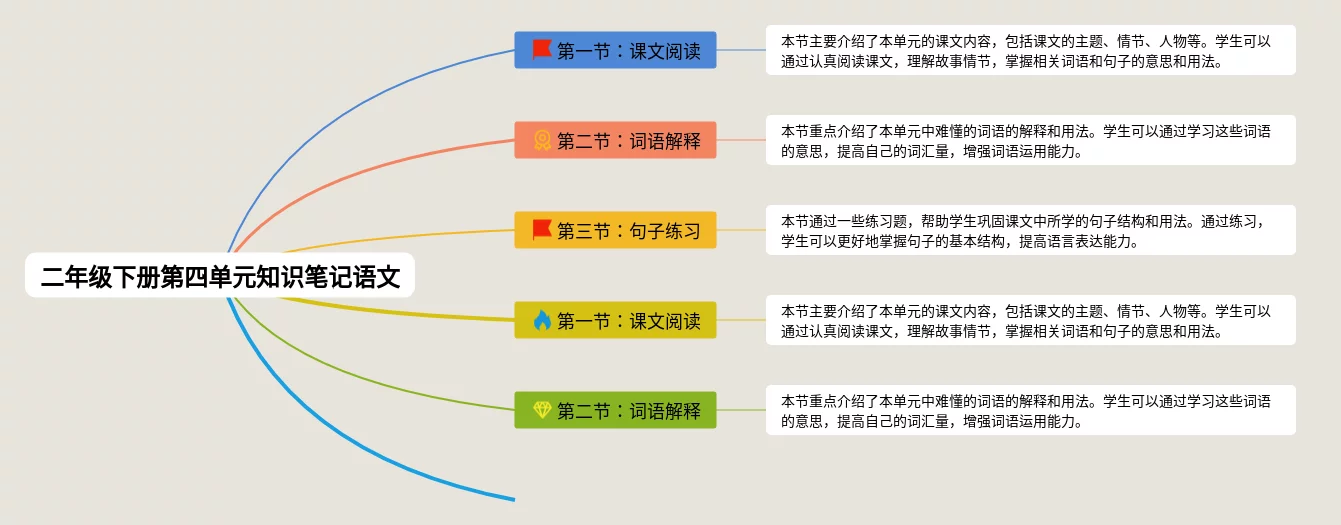 二年级下册第四单元知识笔记语文

第一节：课文阅读

本节主要介绍了本单元的课文内容，包括课文的主题、情节、人物等。学生可以通过认真阅读课文，理解故事情节，掌握相关词语和句子的意思和用法。

第二节：词语解释

本节重点介绍了本单元中难懂的词语的解释和用法。学生可以通过学习这些词语的意思，提高自己的词汇量，增强词语运用能力。

第三节：句子练习

本节通过一些练习题，帮助学生巩固课文中所学的句子结构和用法。通过练习，学生可以更好地掌握句子的基本结构，提高语言表达能力。

第一节：课文阅读

本节主要介绍了本单元的课文内容，包括课文的主题、情节、人物等。学生可以通过认真阅读课文，理解故事情节，掌握相关词语和句子的意思和用法。

第二节：词语解释

本节重点介绍了本单元中难懂的词语的解释和用法。学生可以通过学习这些词语的意思，提高自己的词汇量，增强词语运用能力。